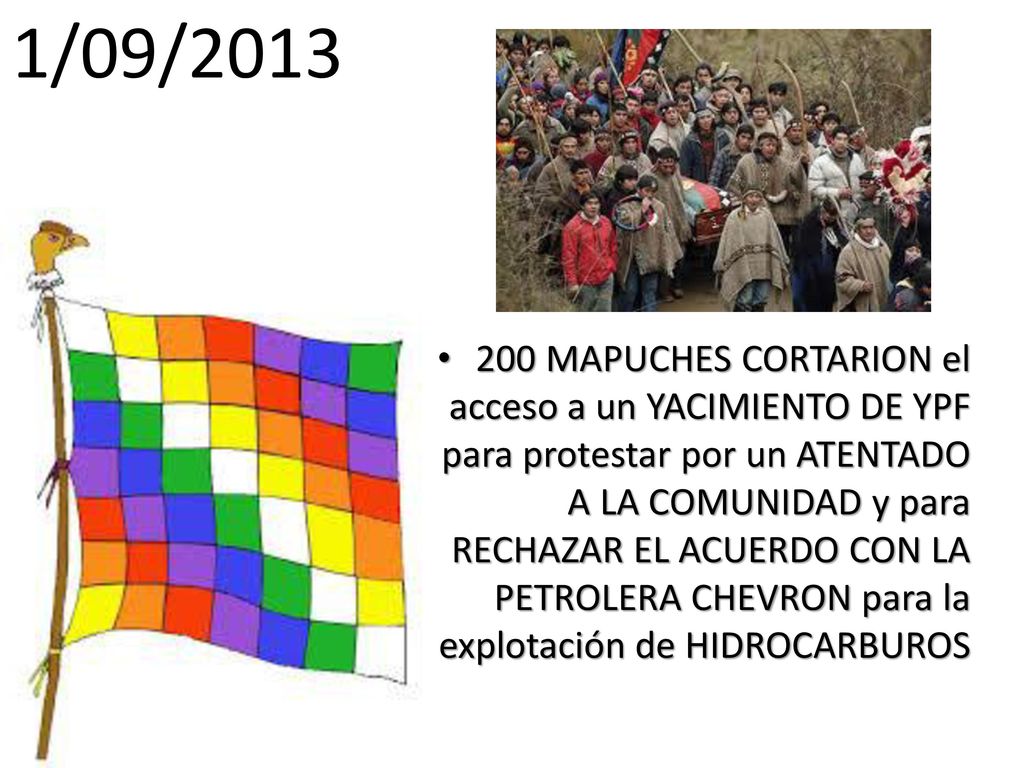 1/09/2013

• 200 MAPUCHES CORTARION el acceso a un YACIMIENTO DE YPF para protestar por un ATENTADO A LA COMUNIDAD y para RECHAZAR EL ACUERDO CON LA PETROLERA CHEVRON para la explotación de HIDROCARBUROS